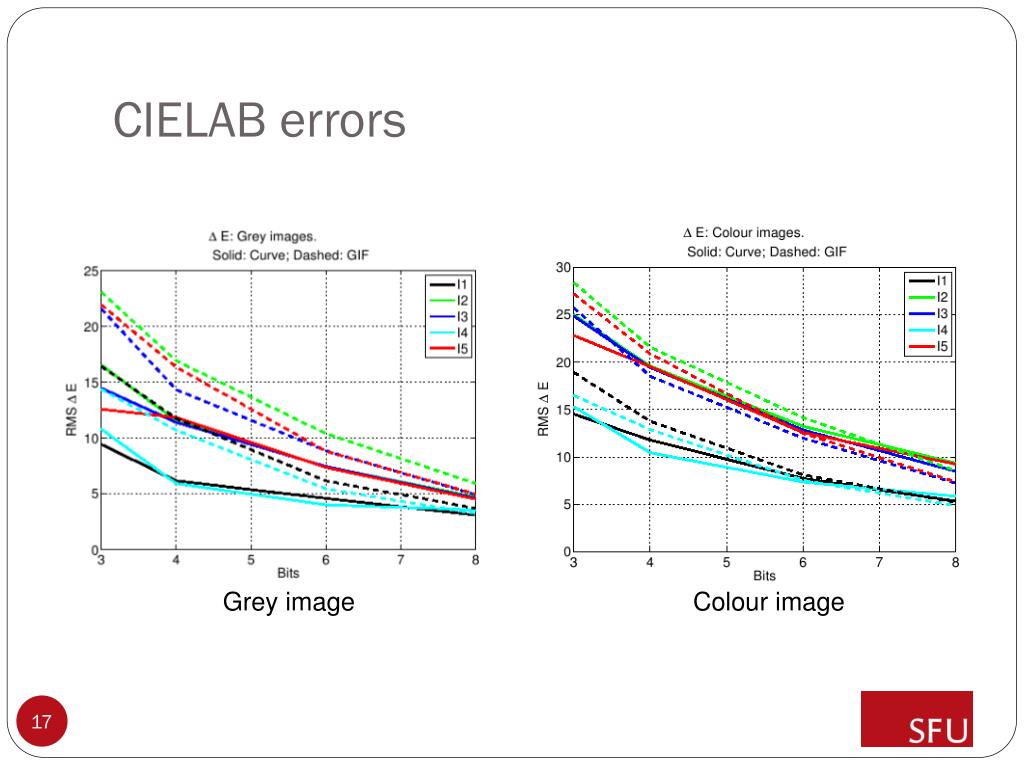 CIELAB errors

$\Delta$ E: Grey images.
Solid: Curve; Dashed: GIF

25
20
15
10
5
0
RMS $\Delta$ E
3 4 5 6 7 8
Bits

I1
I2
I3
I4
I5

Grey image

$\Delta$ E: Colour images.
Solid: Curve; Dashed: GIF

30
25
20
15
10
5
0
RMS $\Delta$ E
3 4 5 6 7 8
Bits

I1
I2
I3
I4
I5

Colour image

17

SFU